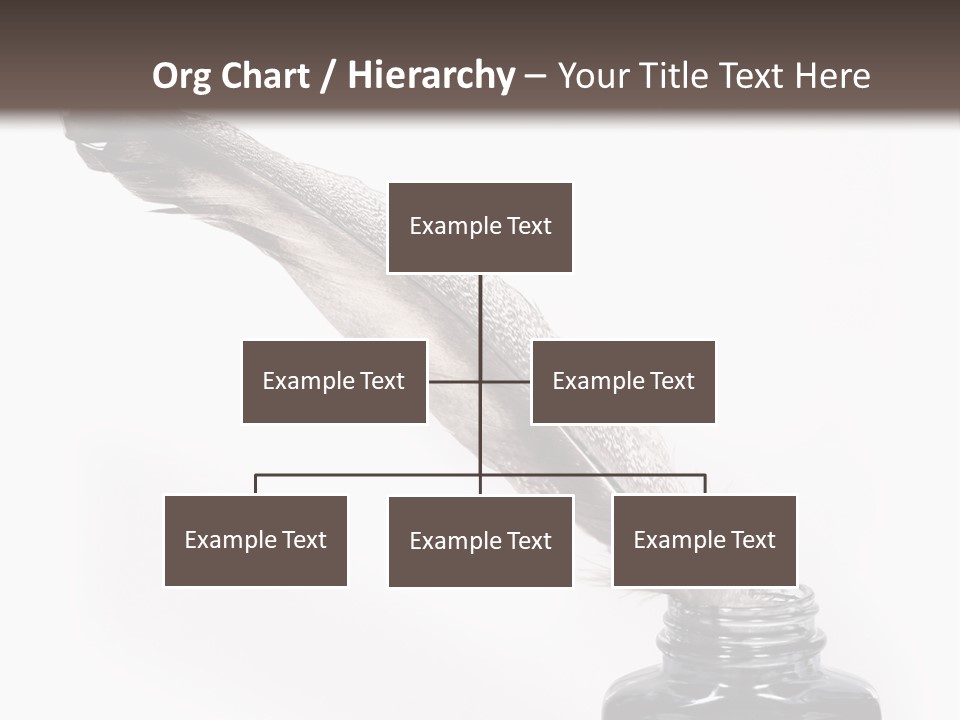 Org Chart / Hierarchy – Your Title Text Here

Example Text

Example Text

Example Text

Example Text

Example Text

Example Text